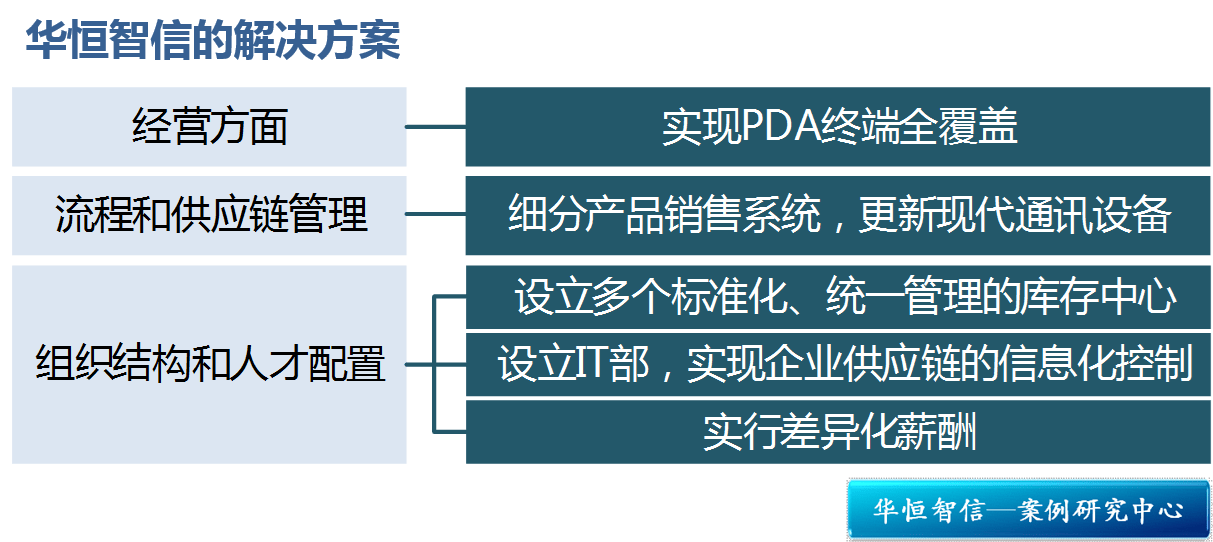 华恒智信的解决方案

经营方面

实现PDA终端全覆盖

流程和供应链管理

细分产品销售系统，更新现代通讯设备

组织结构和人才配置

设立多个标准化、统一管理的库存中心

设立IT部，实现企业供应链的信息化控制

实行差异化薪酬

华恒智信—案例研究中心